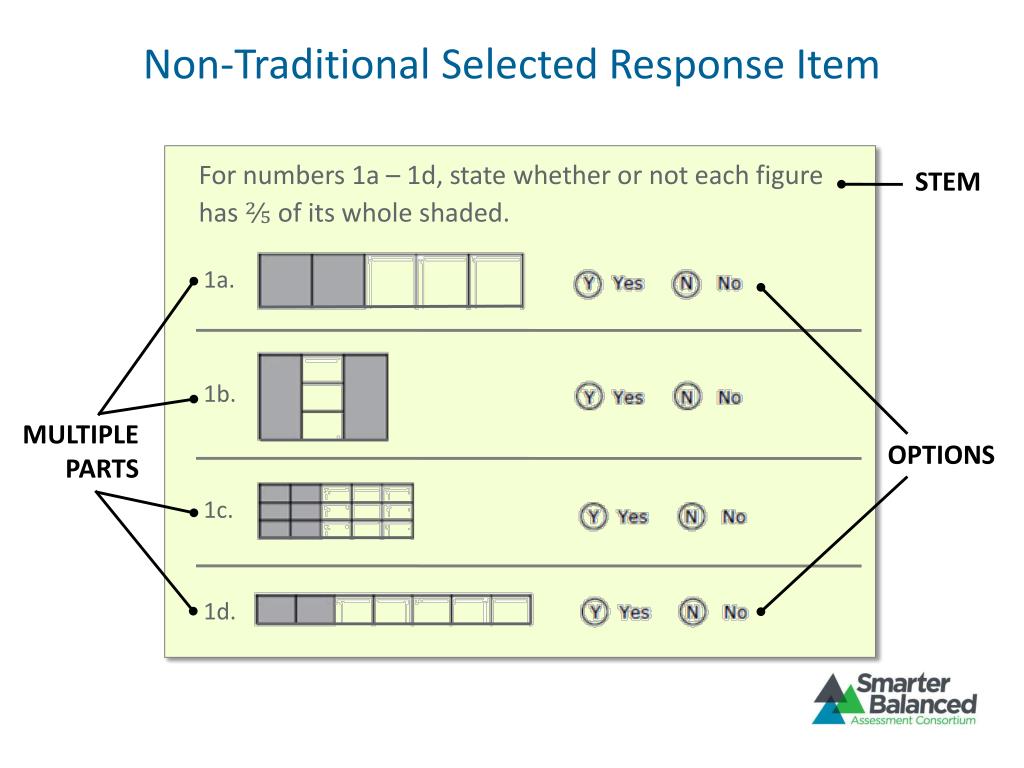 Non-Traditional Selected Response Item

For numbers 1a – 1d, state whether or not each figure has $\frac{2}{5}$ of its whole shaded.

STEM

1a. Y Yes N No

1b. Y Yes N No

1c. Y Yes N No

1d. Y Yes N No

MULTIPLE PARTS

OPTIONS

Smarter Balanced Assessment Consortium